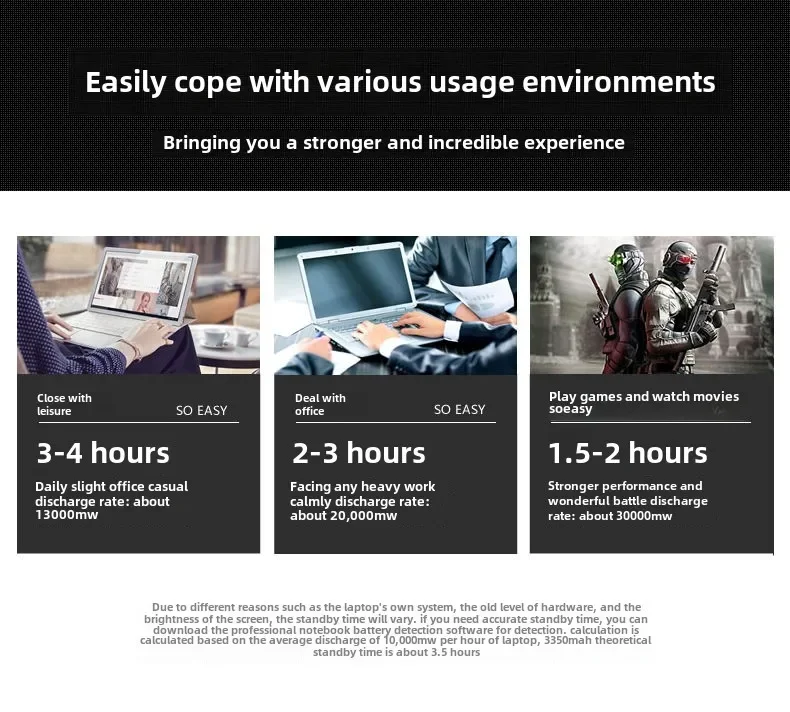 Easily cope with various usage environments

Bringing you a stronger and incredible experience

Close with leisure

SO EASY

3-4 hours

Daily slight office casual discharge rate: about 13000mw

Deal with office

SO EASY

2-3 hours

Facing any heavy work calmly discharge rate: about 20,000mw

Play games and watch movies soeasy

1.5-2 hours

Stronger performance and wonderful battle discharge rate: about 30000mw

Due to different reasons such as the laptop's own system, the old level of hardware, and the brightness of the screen, the standby time will vary. if you need accurate standby time, you can download the professional notebook battery detection software for detection. calculation is calculated based on the average discharge of 10,000mw per hour of laptop, 3350mah theoretical standby time is about 3.5 hours